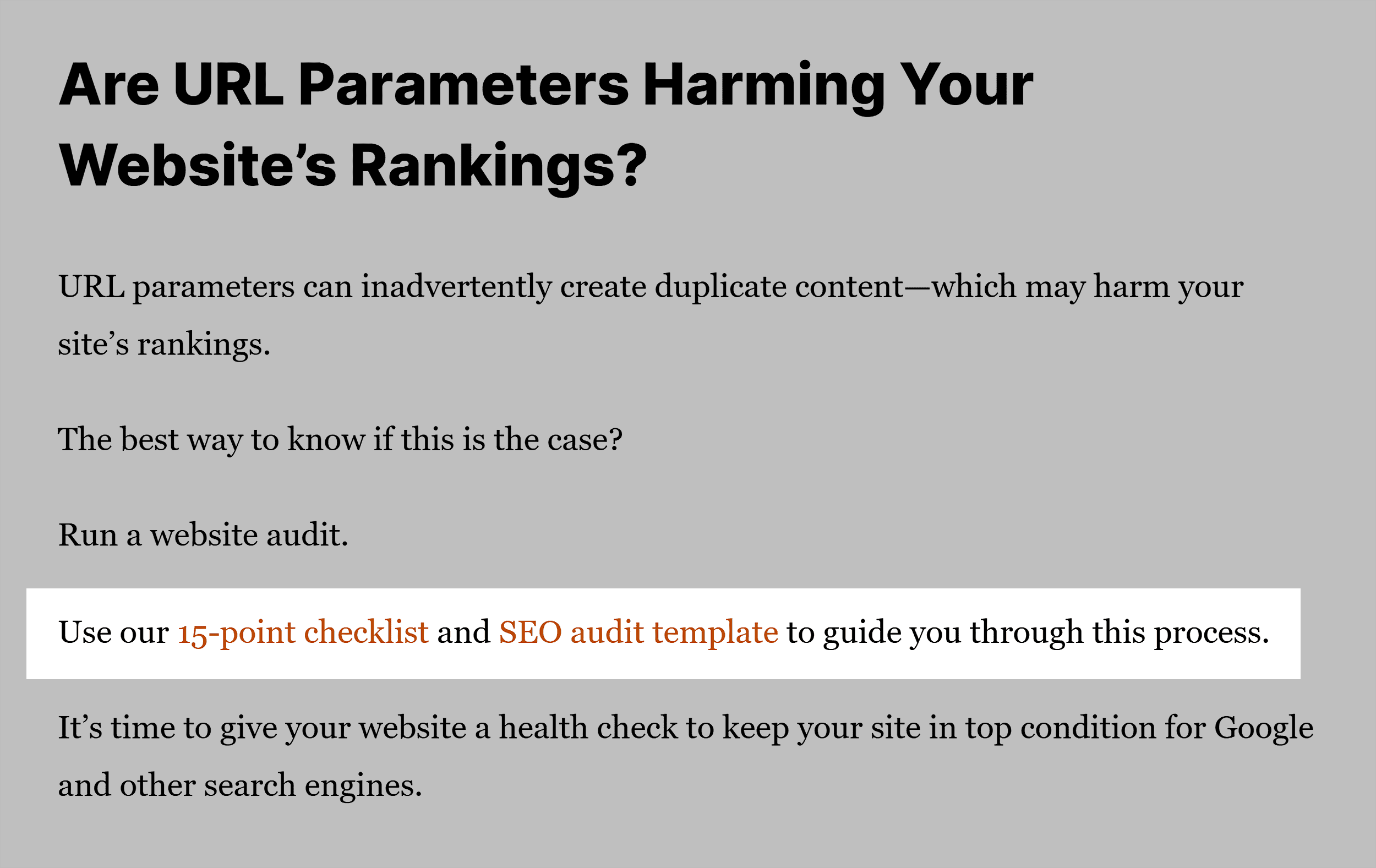 Are URL Parameters Harming Your Website’s Rankings?

URL parameters can inadvertently create duplicate content—which may harm your site’s rankings.

The best way to know if this is the case?

Run a website audit.

Use our 15-point checklist and SEO audit template to guide you through this process.

It’s time to give your website a health check to keep your site in top condition for Google and other search engines.